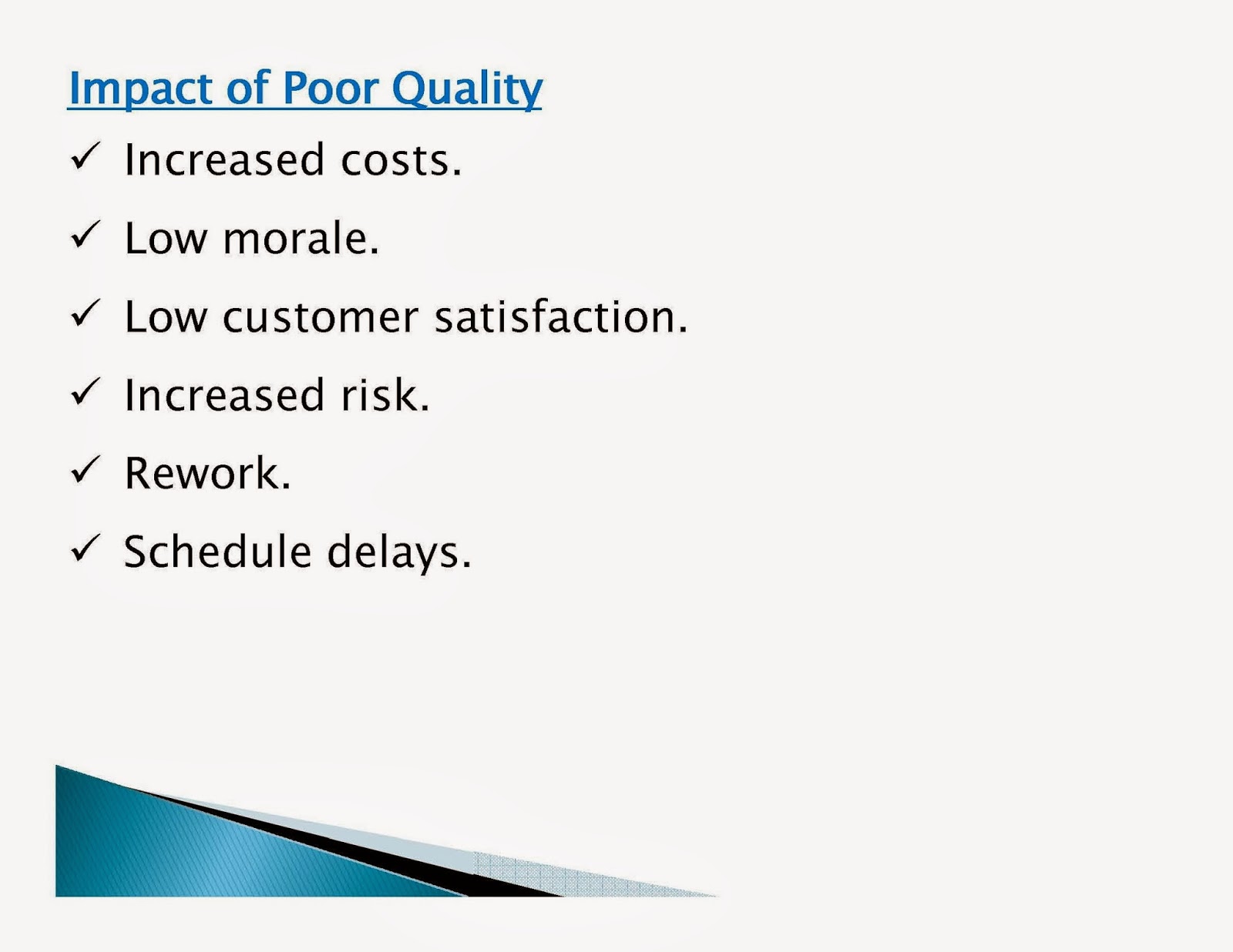 Impact of Poor Quality

✓ Increased costs.

✓ Low morale.

✓ Low customer satisfaction.

✓ Increased risk.

✓ Rework.

✓ Schedule delays.